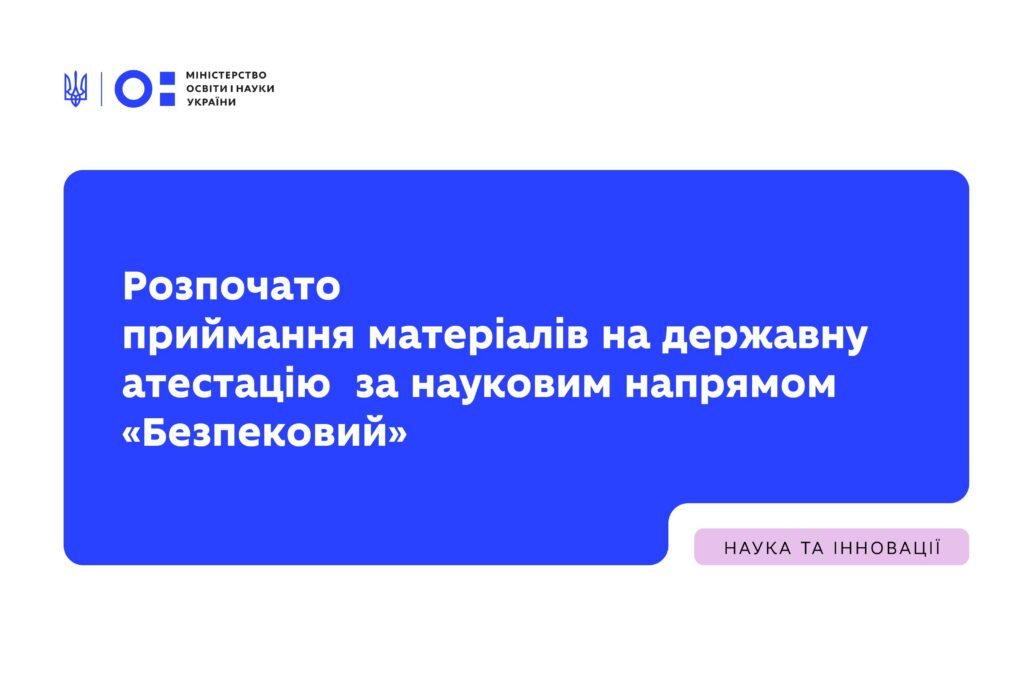 МІНІСТЕРСТВО ОСВІТИ І НАУКИ УКРАЇНИ

Розпочато
приймання матеріалів на державну атестацію за науковим напрямом «Безпековий»

НАУКА ТА ІННОВАЦІЇ